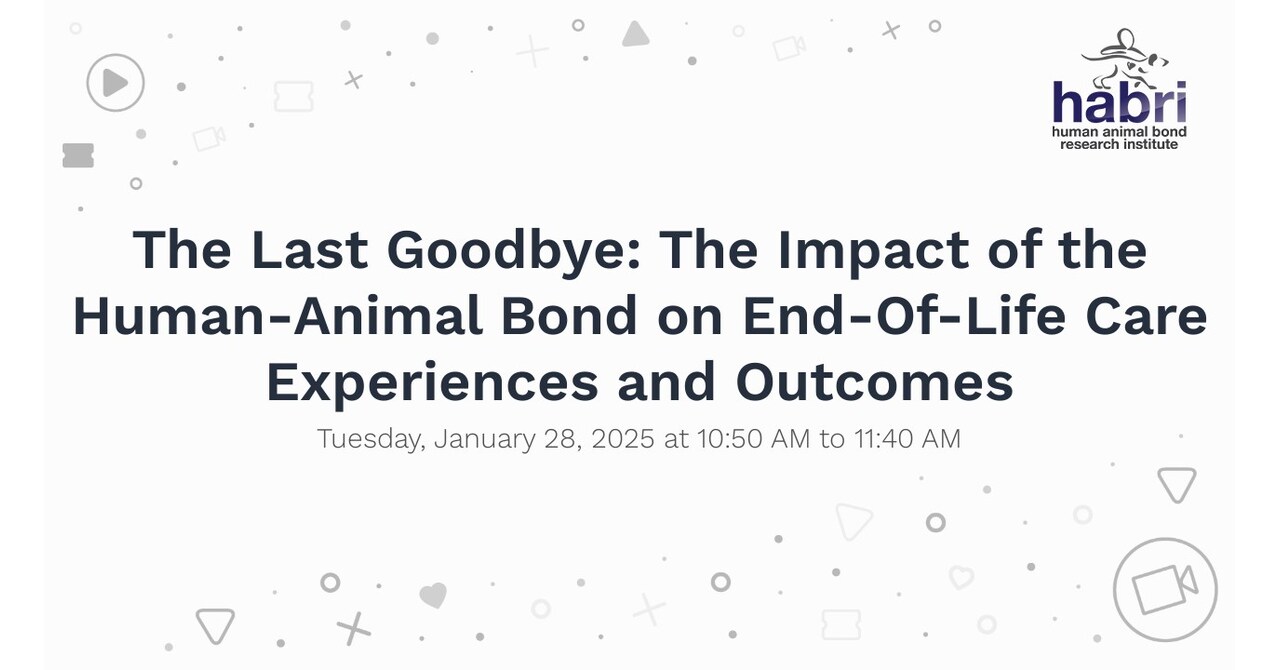 habri
human animal bond research institute

The Last Goodbye: The Impact of the Human-Animal Bond on End-Of-Life Care Experiences and Outcomes

Tuesday, January 28, 2025 at 10:50 AM to 11:40 AM